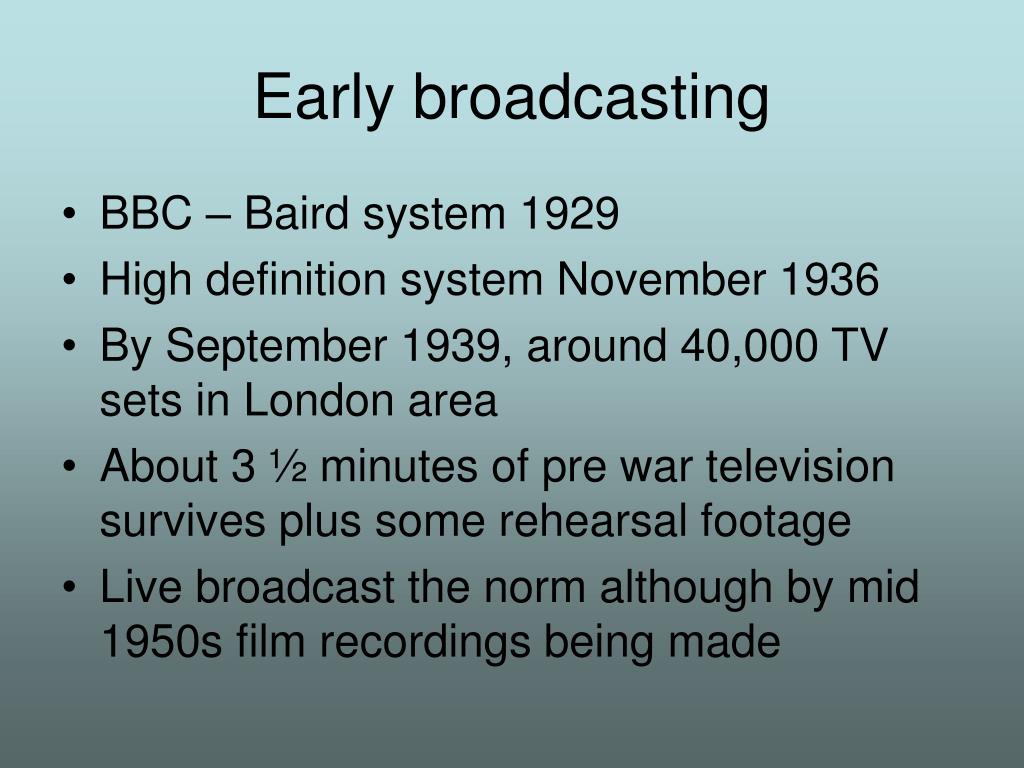 Early broadcasting

• BBC – Baird system 1929
• High definition system November 1936
• By September 1939, around 40,000 TV sets in London area
• About 3 ½ minutes of pre war television survives plus some rehearsal footage
• Live broadcast the norm although by mid 1950s film recordings being made